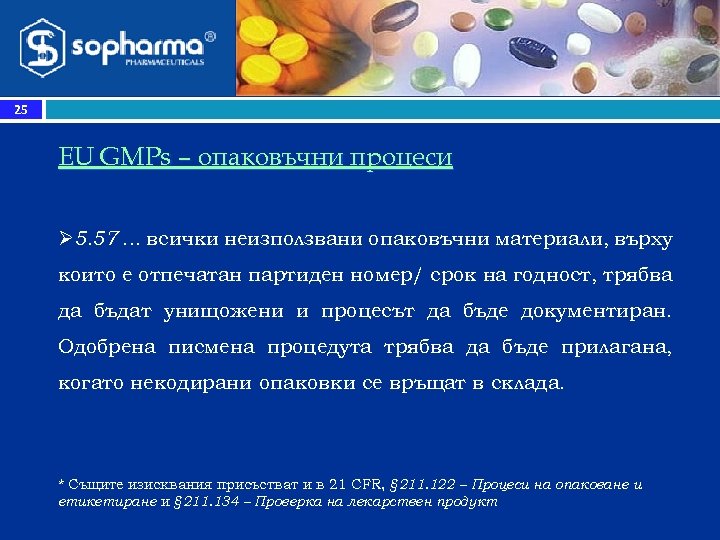 sopharma®
PHARMACEUTICALS

25

EU GMPs – опаковъчни процеси

➢5.57… всички неизползвани опаковъчни материали, върху които е отпечатан партиден номер/ срок на годност, трябва да бъдат унищожени и процесът да бъде документиран. Одобрена писмена процедута трябва да бъде прилагана, когато некодирани опаковки се връщат в склада.

* Същите изисквания присъстват и в 21 CFR, §211.122 – Процеси на опаковане и етикетиране и §211.134 – Проверка на лекарствен продукт